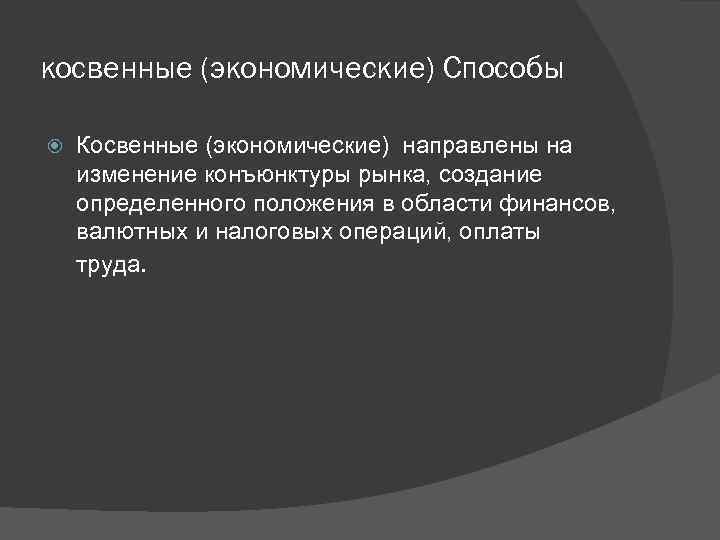 косвенные (экономические) Способы

Косвенные (экономические) направлены на изменение конъюнктуры рынка, создание определенного положения в области финансов, валютных и налоговых операций, оплаты труда.